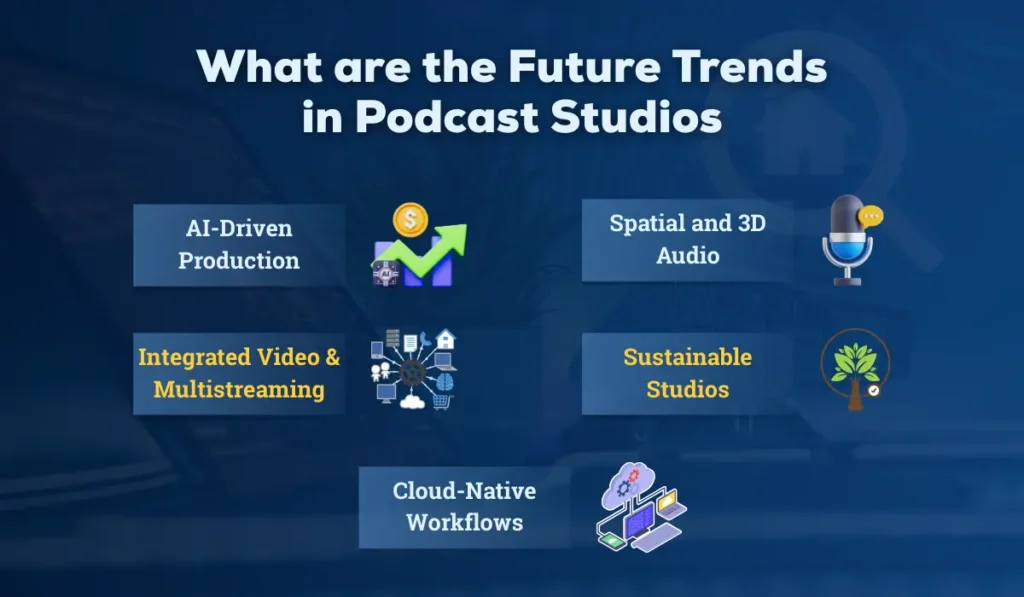 What are the Future Trends in Podcast Studios

AI-Driven Production

AI

Spatial and 3D Audio

Integrated Video & Multistreaming

Sustainable Studios

Cloud-Native Workflows